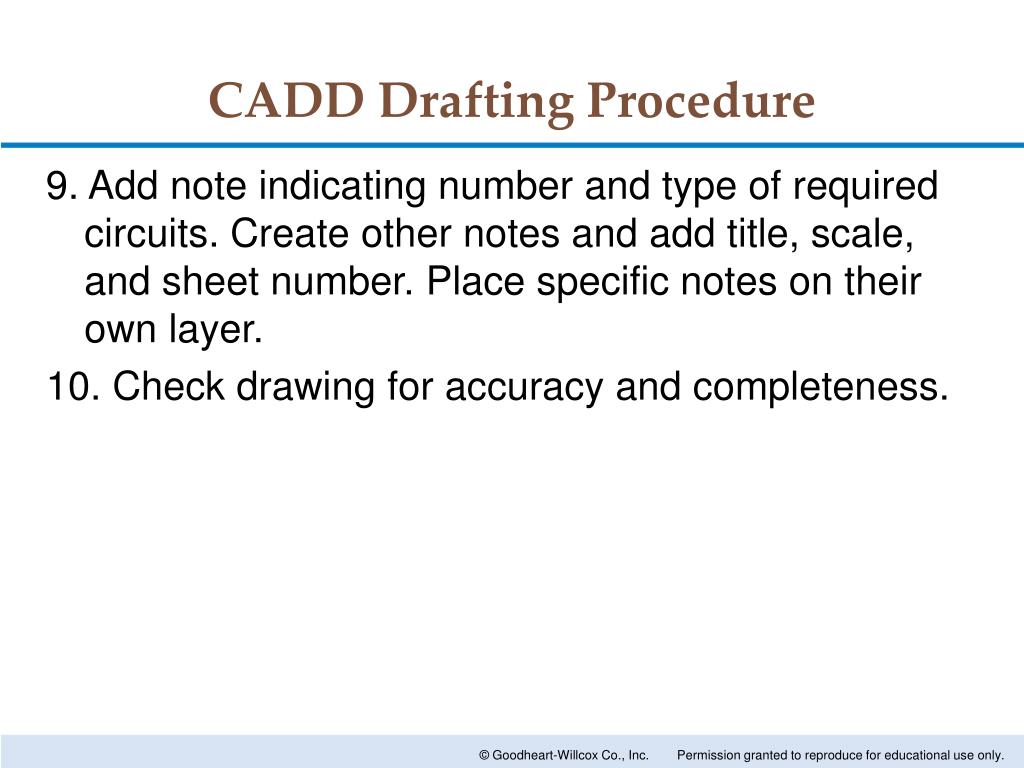 CADD Drafting Procedure

9. Add note indicating number and type of required circuits. Create other notes and add title, scale, and sheet number. Place specific notes on their own layer.

10. Check drawing for accuracy and completeness.

© Goodheart-Willcox Co., Inc. Permission granted to reproduce for educational use only.